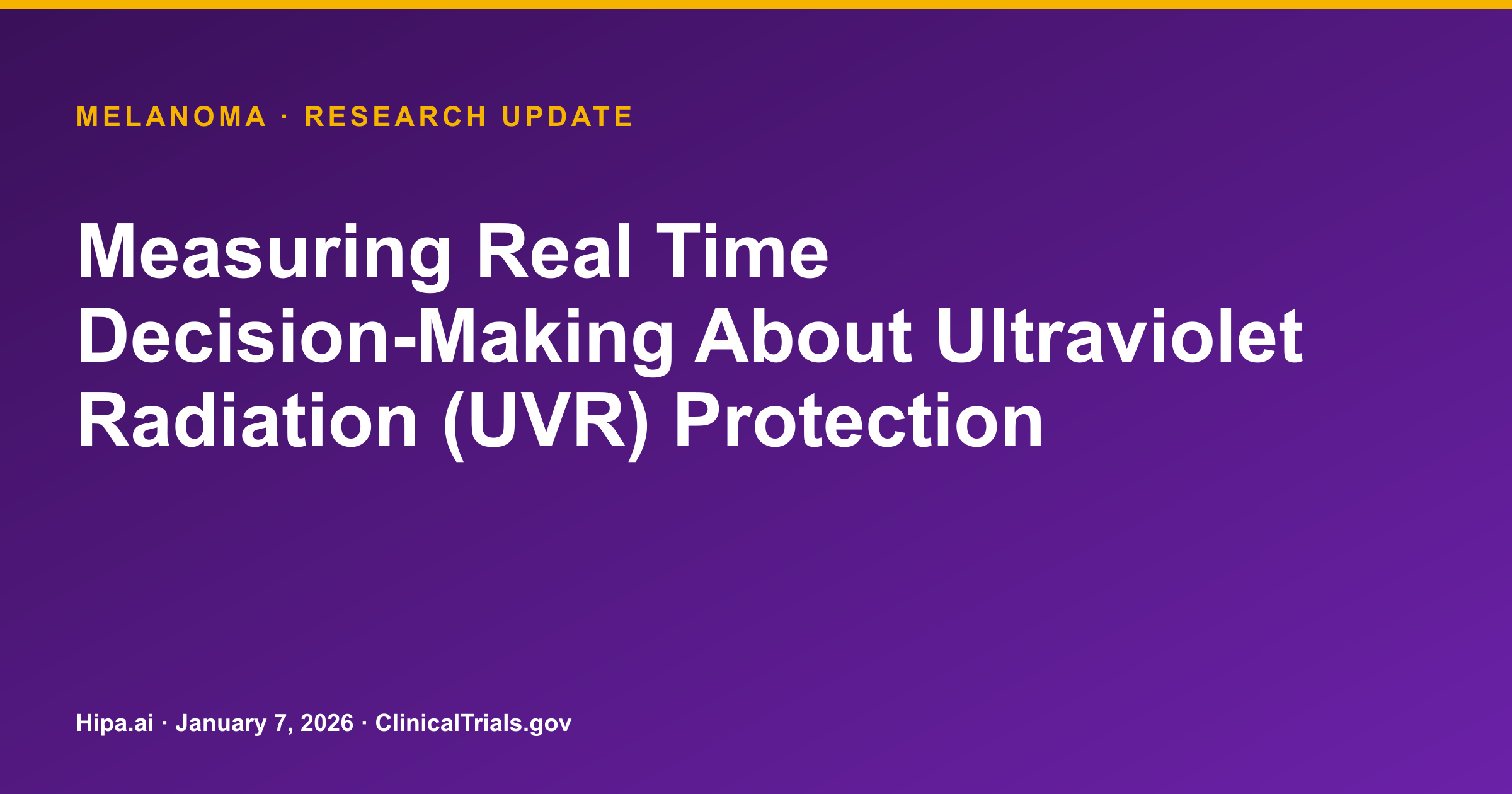 MELANOMA · RESEARCH UPDATE

Measuring Real Time Decision-Making About Ultraviolet Radiation (UVR) Protection

Hipa.ai · January 7, 2026 · ClinicalTrials.gov